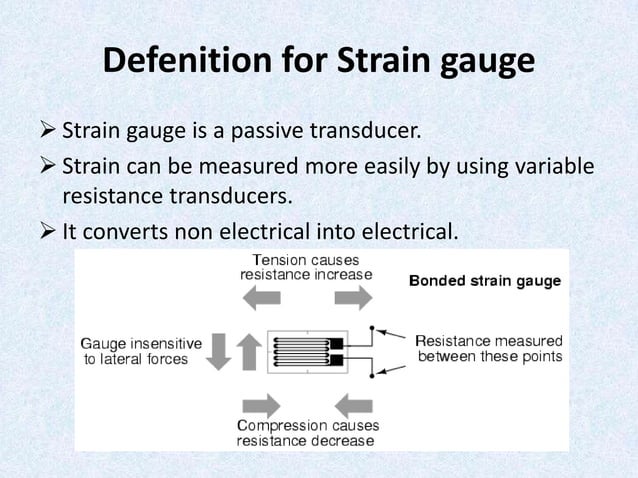 Defenition for Strain gauge

➢ Strain gauge is a passive transducer.
➢ Strain can be measured more easily by using variable resistance transducers.
➢ It converts non electrical into electrical.

Tension causes resistance increase

Bonded strain gauge

Gauge insensitive to lateral forces

Resistance measured between these points

Compression causes resistance decrease